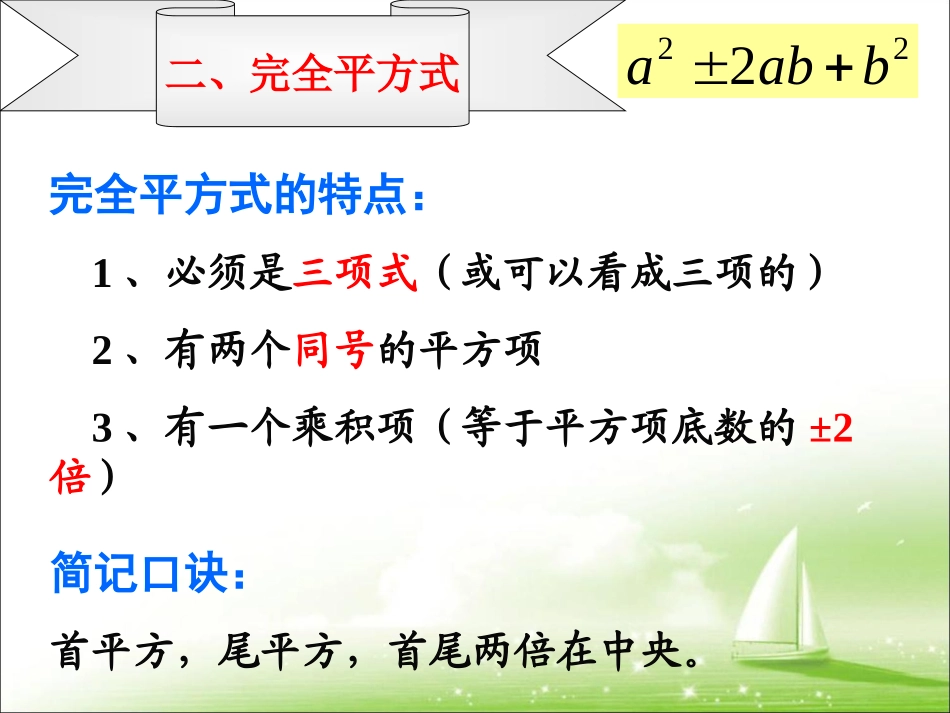 二、完全平方式

$a^2 \pm 2ab + b^2$

完全平方式的特点：

1、必须是三项式（或可以看成三项的）

2、有两个同号的平方项

3、有一个乘积项（等于平方项底数的 ±2 倍）

简记口诀：

首平方，尾平方，首尾两倍在中央。